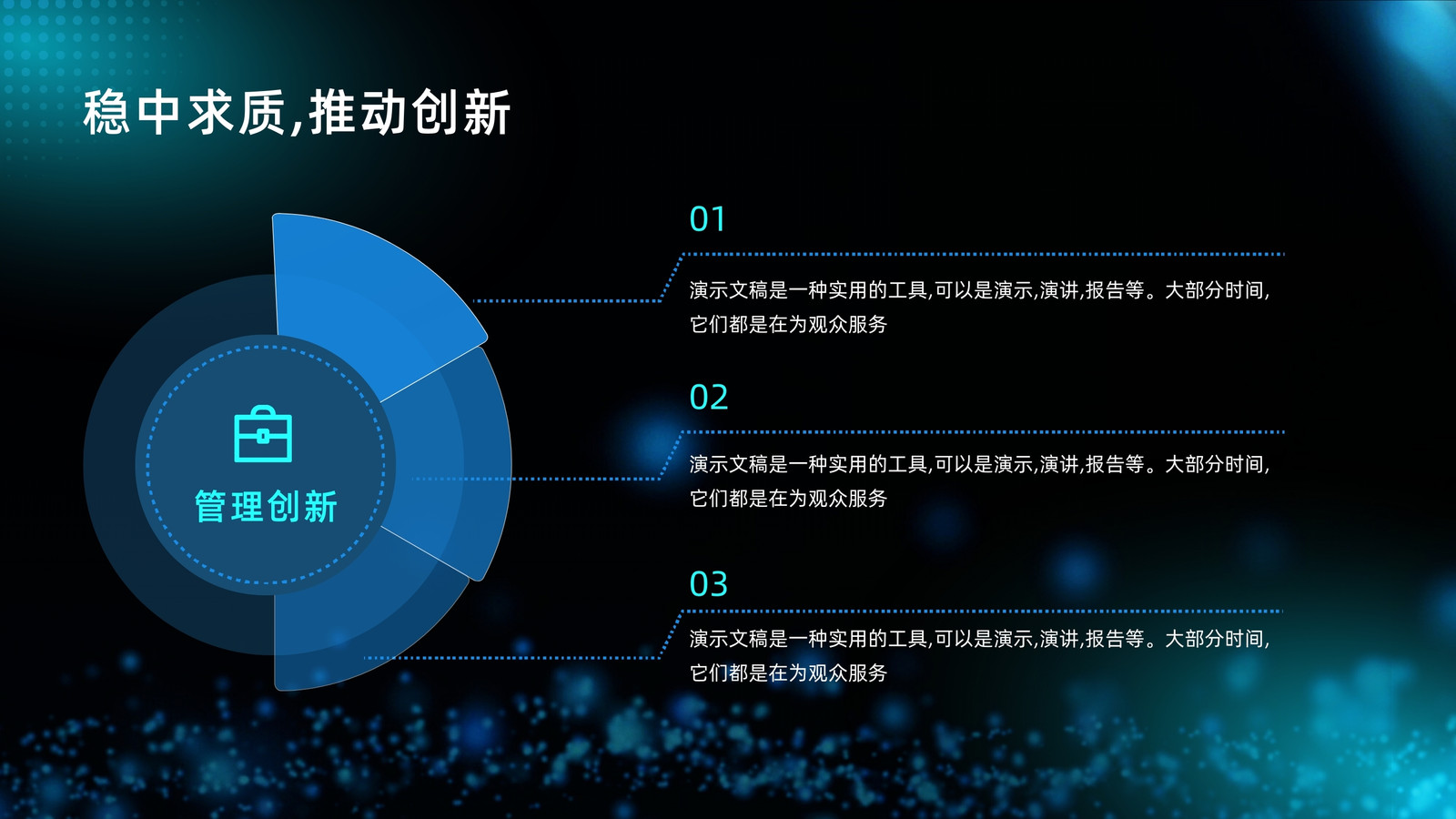 稳中求质,推动创新

管理创新

01

演示文稿是一种实用的工具,可以是演示,演讲,报告等。大部分时间,它们都是在为观众服务

02

演示文稿是一种实用的工具,可以是演示,演讲,报告等。大部分时间,它们都是在为观众服务

03

演示文稿是一种实用的工具,可以是演示,演讲,报告等。大部分时间,它们都是在为观众服务